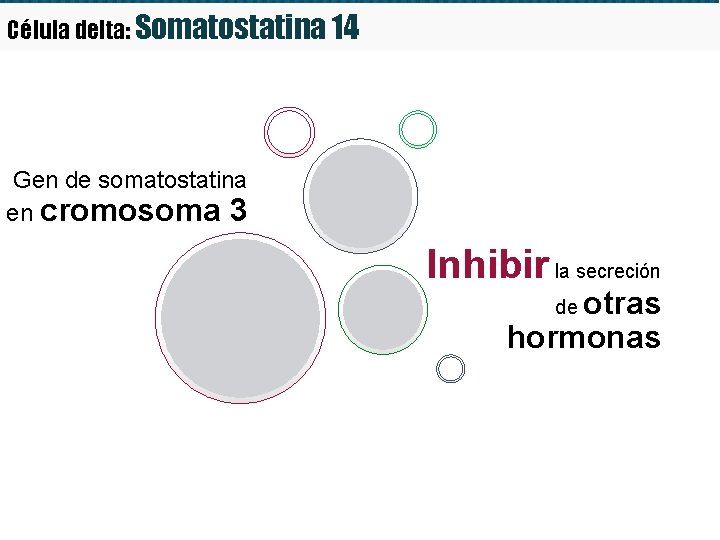 Célula delta: Somatostatina 14

Gen de somatostatina en cromosoma 3

Inhibir la secreción de otras hormonas